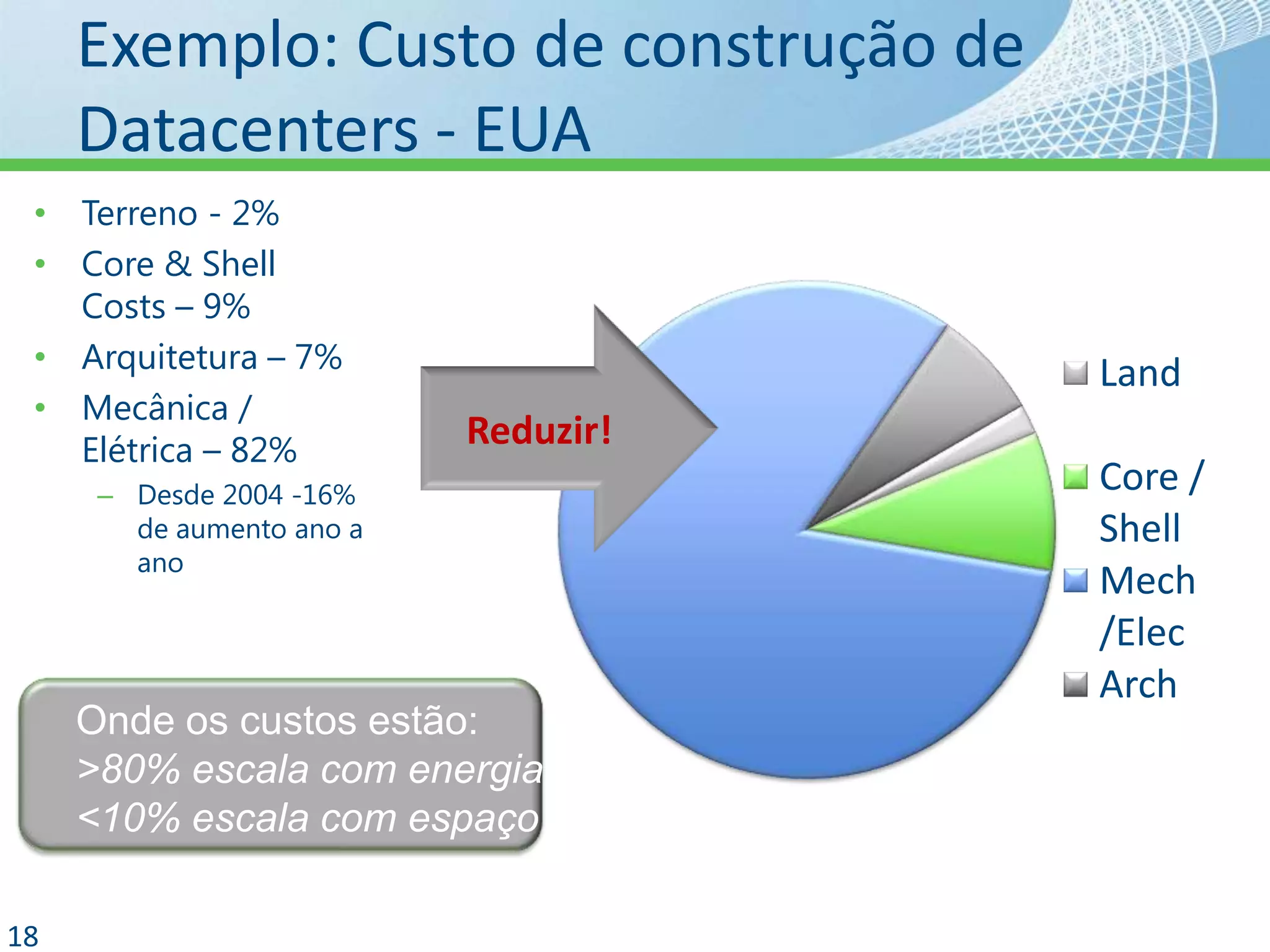 Exemplo: Custo de construção de Datacenters - EUA

• Terreno - 2%
• Core & Shell Costs – 9%
• Arquitetura – 7%
• Mecânica / Elétrica – 82%
– Desde 2004 -16% de aumento ano a ano

Reduzir!

Land
Core / Shell
Mech /Elec
Arch

Onde os custos estão:
>80% escala com energia
<10% escala com espaço

18